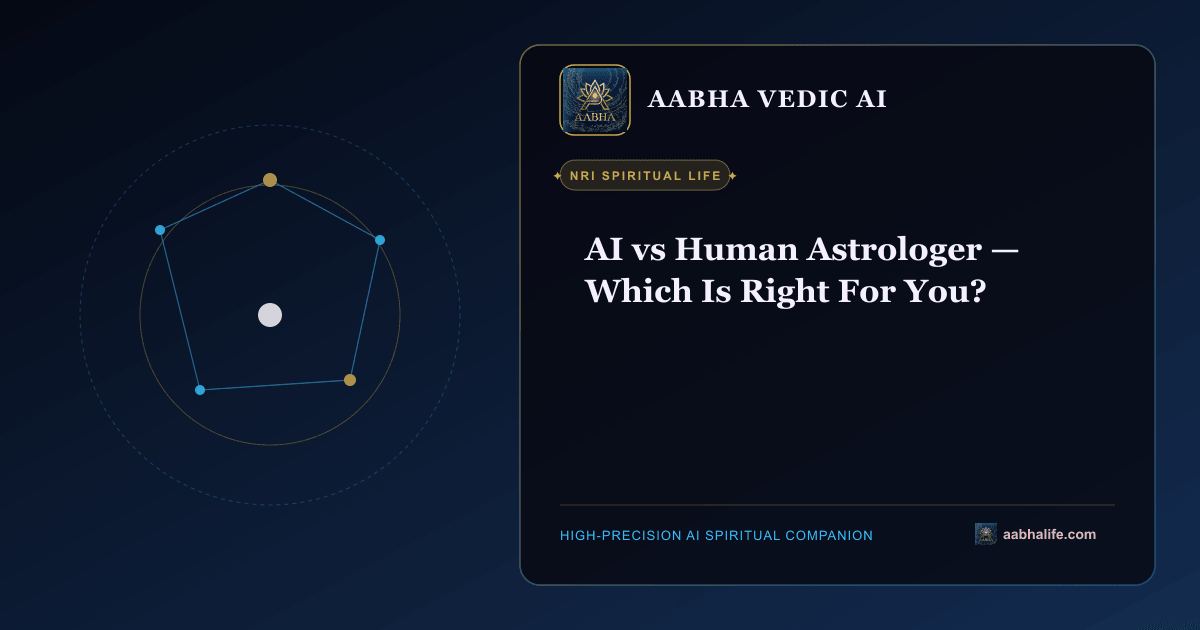 AABHA

AABHA VEDIC AI

NRI SPIRITUAL LIFE

AI vs Human Astrologer — Which Is Right For You?

HIGH-PRECISION AI SPIRITUAL COMPANION

aabhalife.com